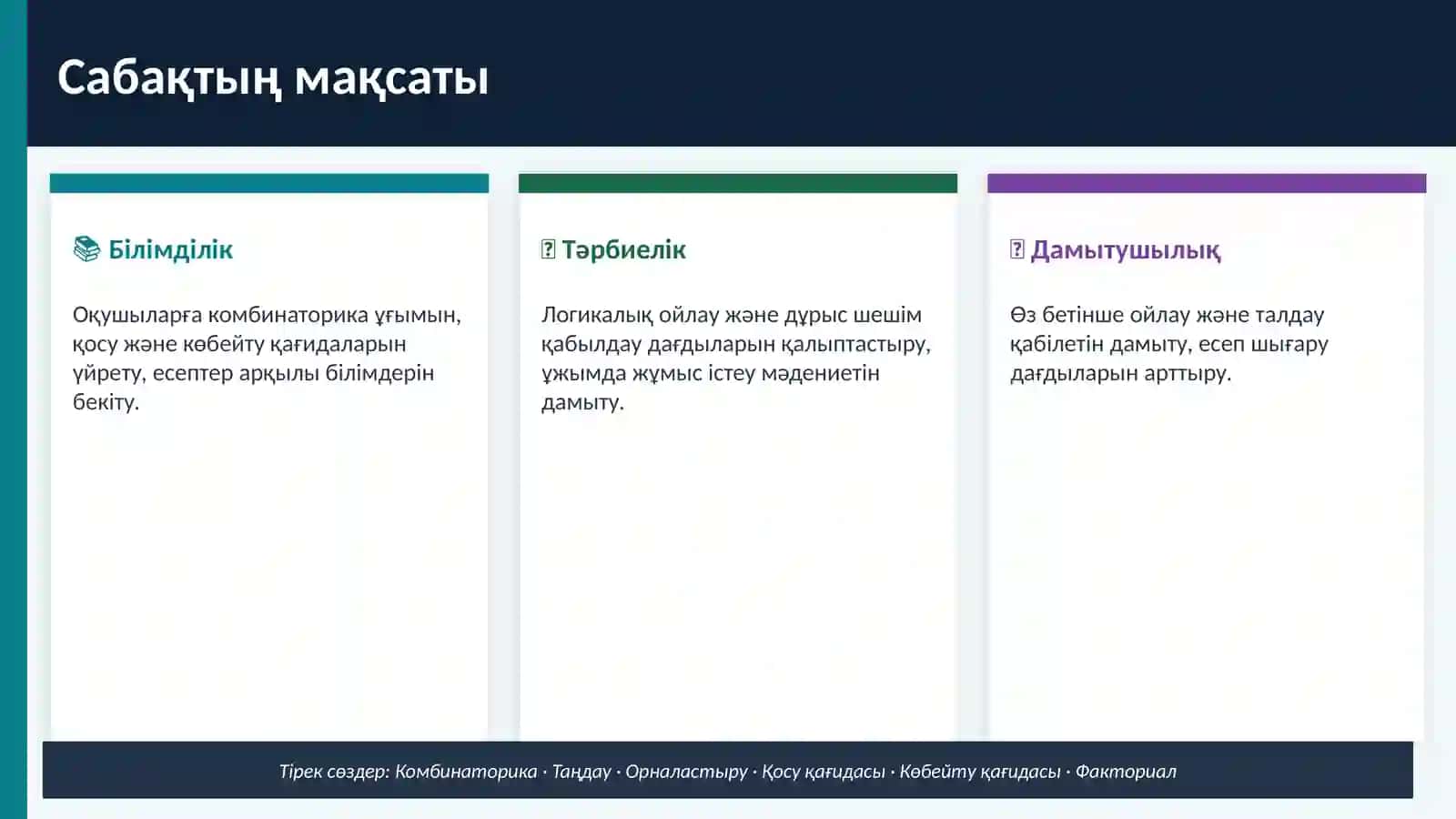 Сабақтың мақсаты

Білімділік

Оқушыларға комбинаторика ұғымын, қосу және көбейту қағидаларын үйрету, есептер арқылы білімдерін бекіту.

Тәрбиелік

Логикалық ойлау және дұрыс шешім қабылдау дағдыларын қалыптастыру, ұжымда жұмыс істеу мәдениетін дамыту.

Дамытушылық

Өз бетінше ойлау және талдау қабілетін дамыту, есеп шығару дағдыларын арттыру.

Тірек сөздер: Комбинаторика · Таңдау · Орналастыру · Қосу қағидасы · Көбейту қағидасы · Факториал